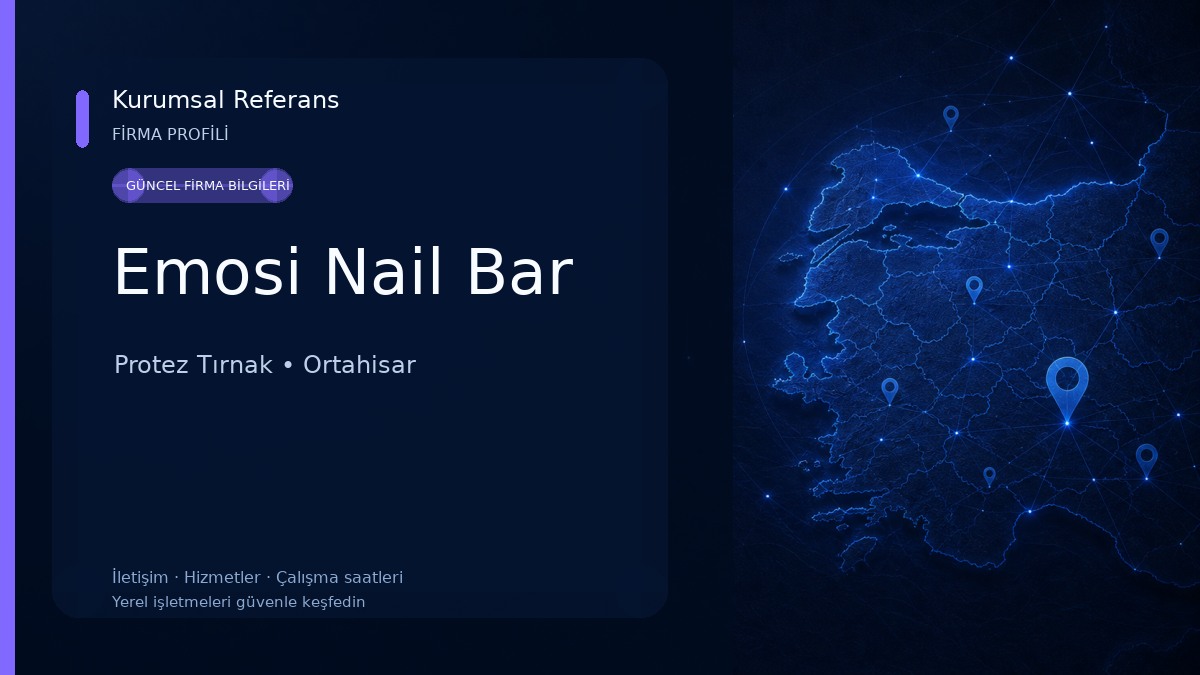 Kurumsal Referans
FİRMA PROFİLİ

GÜNCEL FİRMA BİLGİLERİ

Emosi Nail Bar

Protez Tırnak • Ortahisar

İletişim · Hizmetler · Çalışma saatleri
Yerel işletmeleri güvenle keşfedin